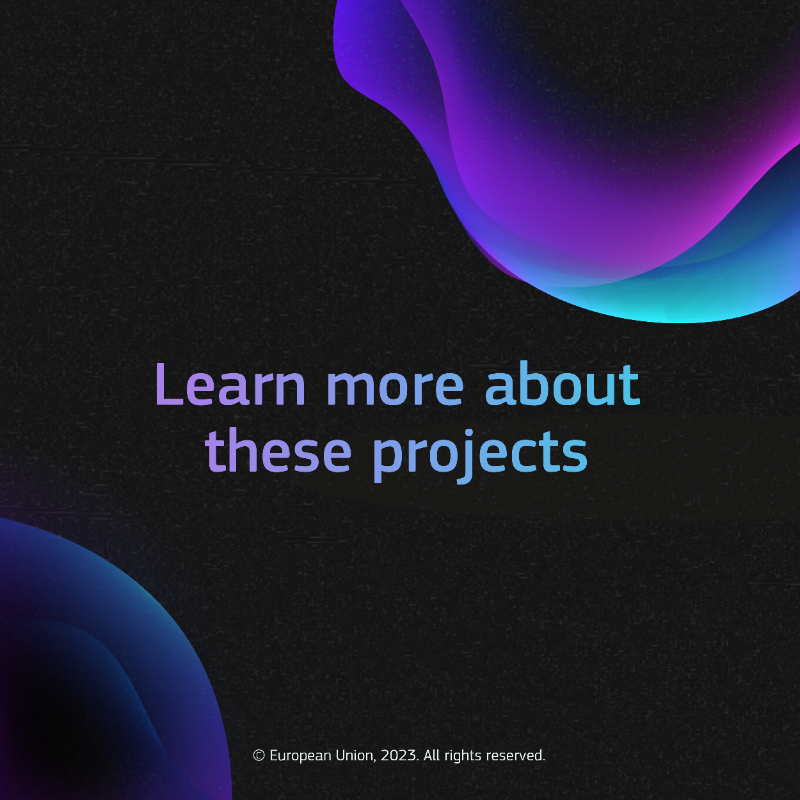 Learn more about these projects

© European Union, 2023. All rights reserved.